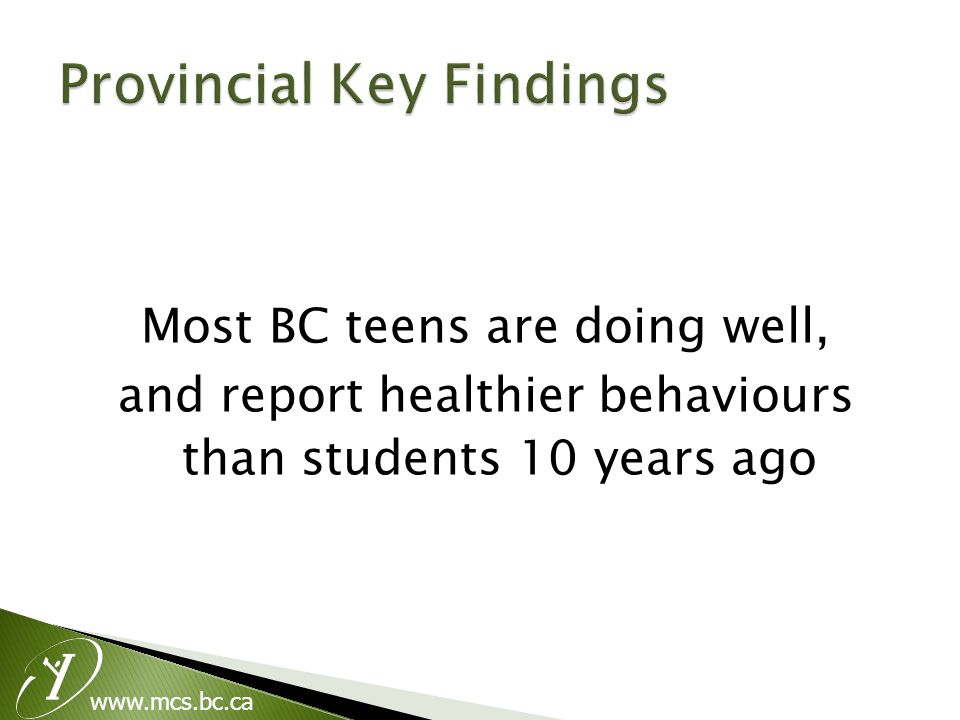 Provincial Key Findings

Most BC teens are doing well, and report healthier behaviours than students 10 years ago

www.mcs.bc.ca